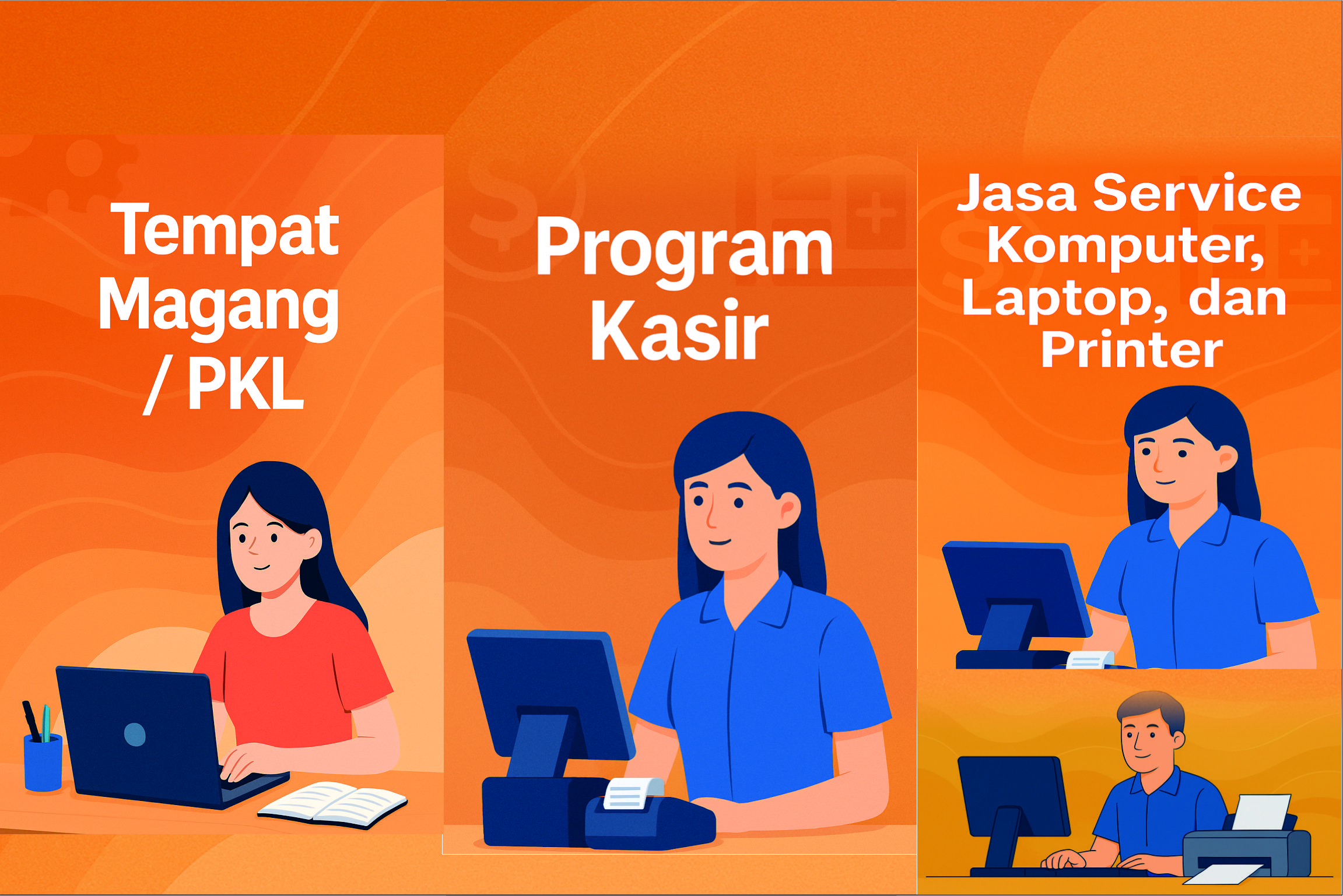 Tempat Magang / PKL

Program Kasir

Jasa Service Komputer, Laptop, dan Printer